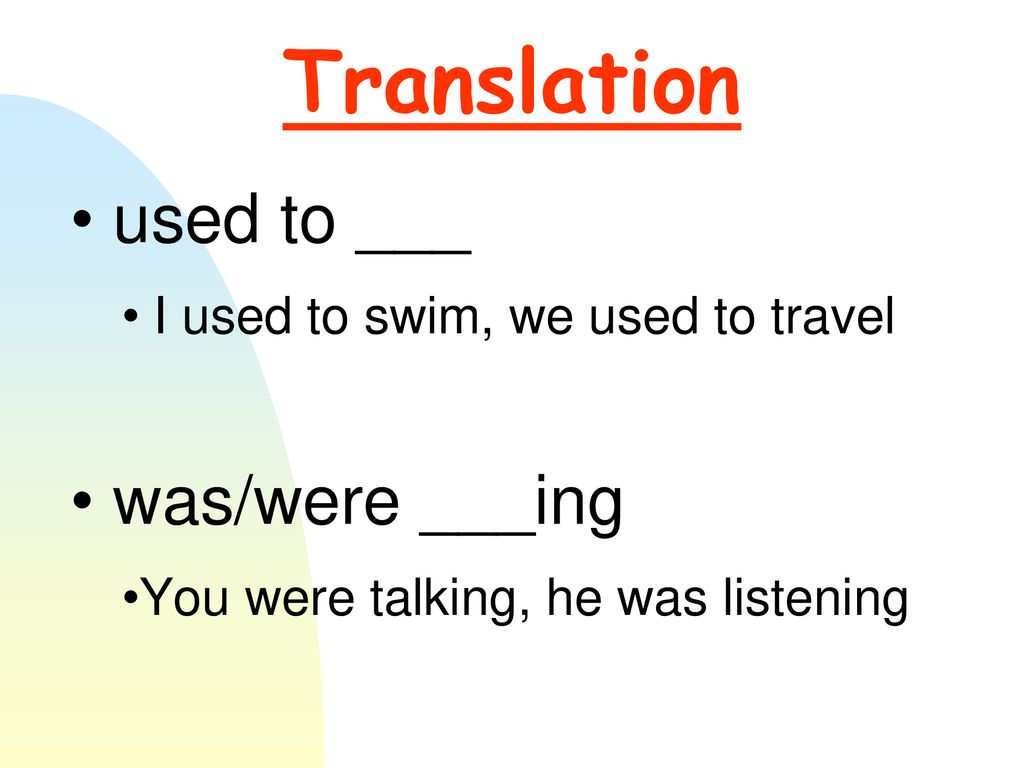 Translation

• used to ___

• I used to swim, we used to travel

• was/were ___ing

•You were talking, he was listening